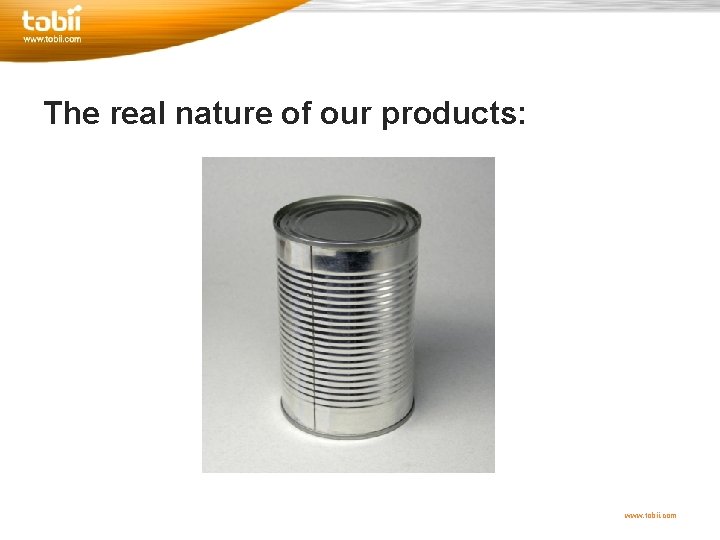 tobii
www.tobii.com

The real nature of our products:

www.tobii.com